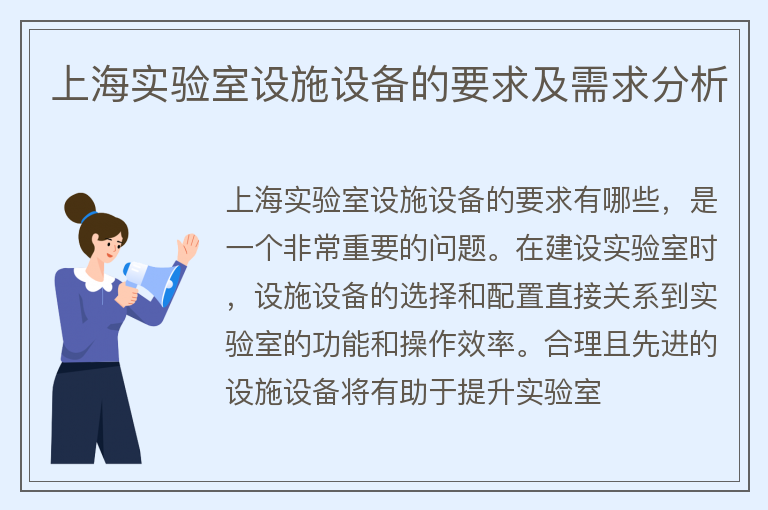 上海实验室设施设备的要求及需求分析

上海实验室设施设备的要求有哪些，是一个非常重要的问题。在建设实验室时，设施设备的选择和配置直接关系到实验室的功能和操作效率。合理且先进的设施设备将有助于提升实验室